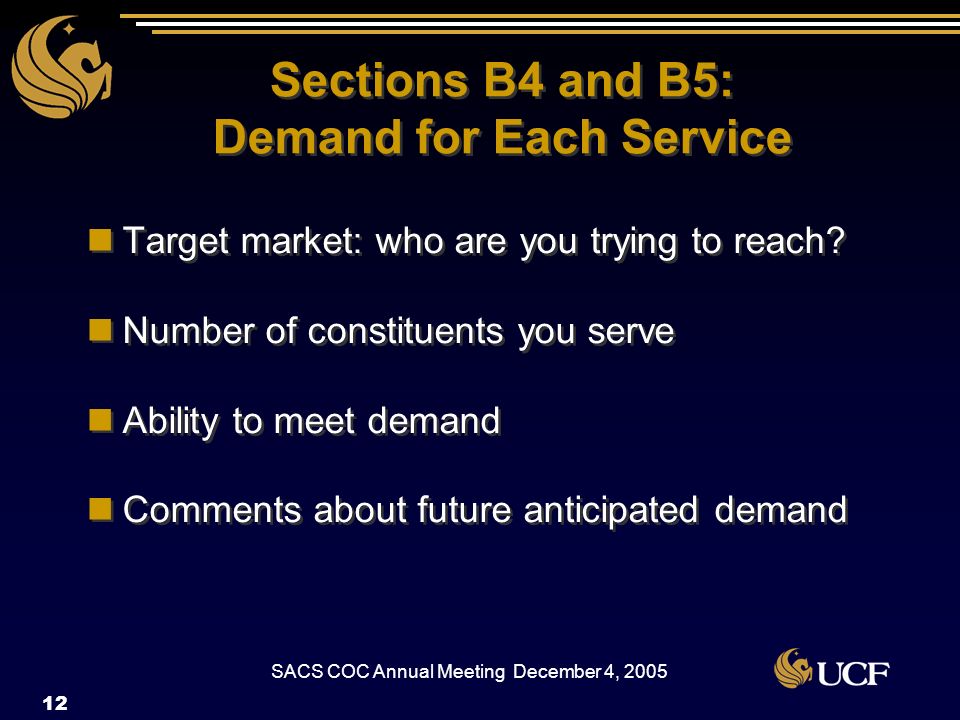 Sections B4 and B5: Demand for Each Service

Target market: who are you trying to reach?

Number of constituents you serve

Ability to meet demand

Comments about future anticipated demand

SACS COC Annual Meeting December 4, 2005

UCF

12